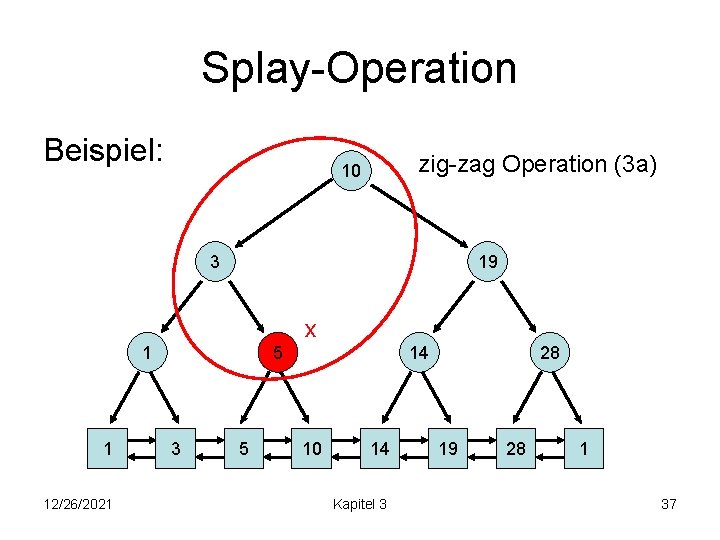 Splay-Operation

Beispiel:

zig-zag Operation (3a)

10

3

19

x

1

5

14

28

1 3 5 10 14 19 28 1

12/26/2021

Kapitel 3

37